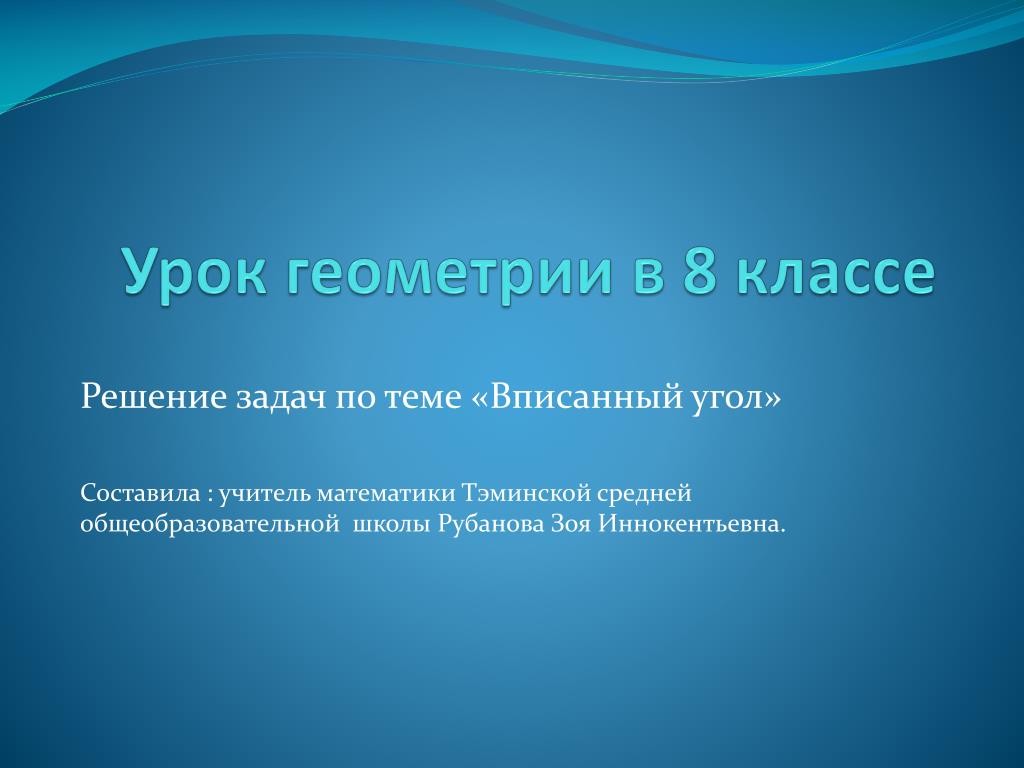 Урок геометрии в 8 классе

Решение задач по теме «Вписанный угол»

Составила : учитель математики Тэминской средней общеобразовательной школы Рубанова Зоя Иннокентьевна.